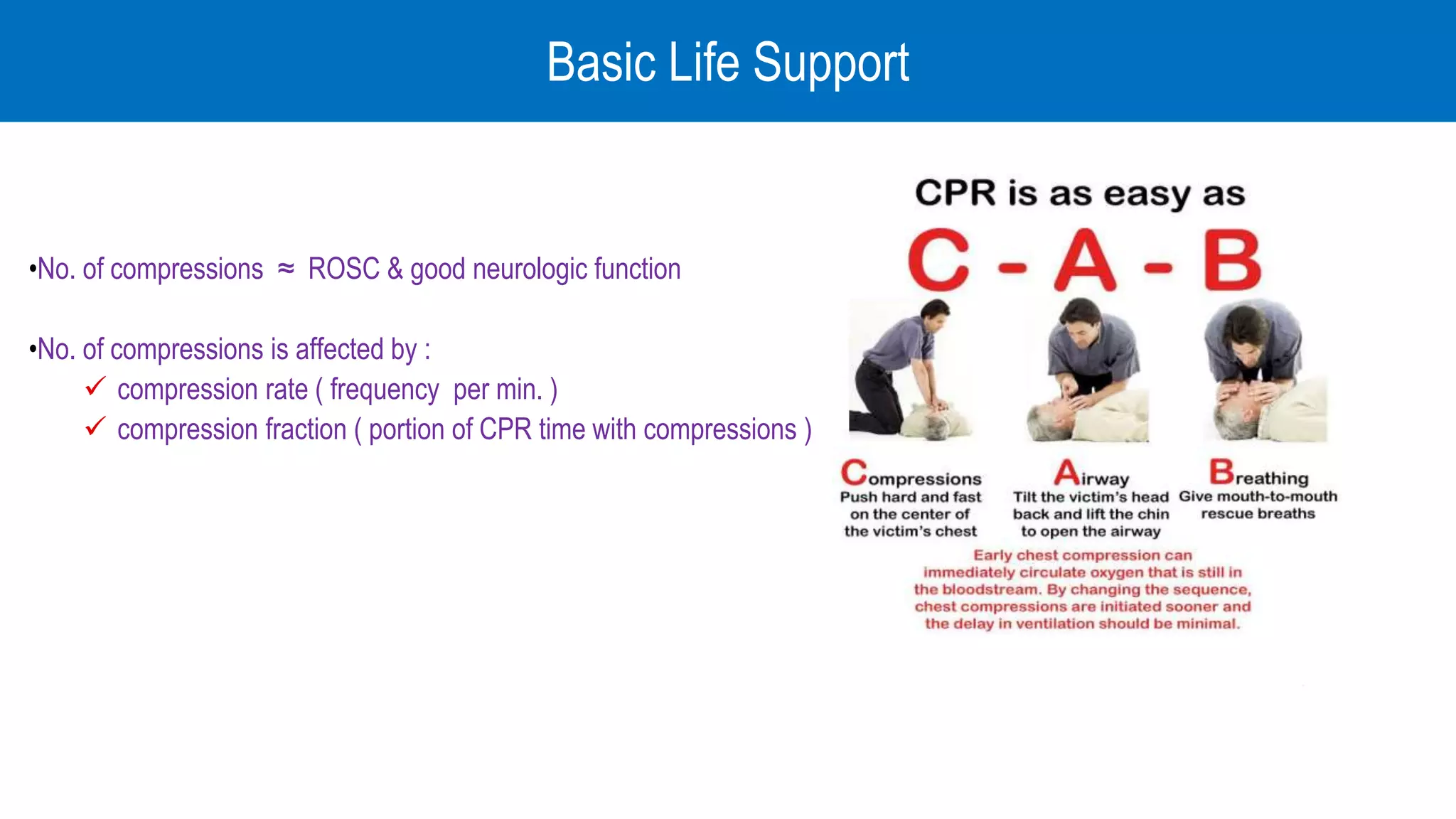 Basic Life Support

•No. of compressions ≈ ROSC & good neurologic function

•No. of compressions is affected by :

✓ compression rate ( frequency per min. )

✓ compression fraction ( portion of CPR time with compressions )

CPR is as easy as

C - A - B

Compressions
Push hard and fast on the center of the victim's chest

Airway
Tilt the victim's head back and lift the chin to open the airway

Breathing
Give mouth-to-mouth rescue breaths

Early chest compression can immediately circulate oxygen that is still in the bloodstream. By changing the sequence, chest compressions are initiated sooner and the delay in ventilation should be minimal.